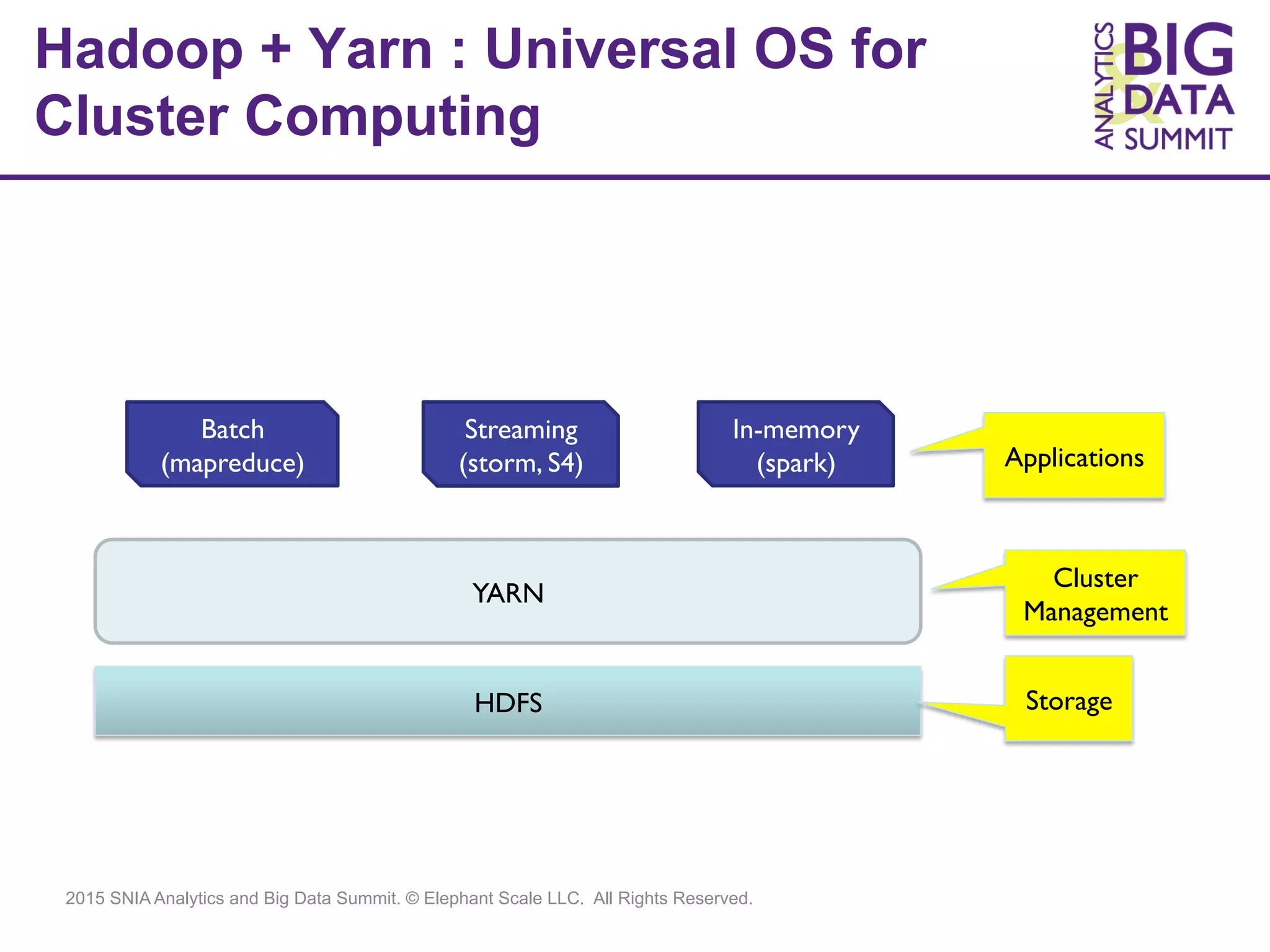 Hadoop + Yarn : Universal OS for Cluster Computing

ANALYTICS & BIG DATA SUMMIT

Batch (mapreduce)

Streaming (storm, S4)

In-memory (spark)

Applications

YARN

Cluster Management

HDFS

Storage

2015 SNIA Analytics and Big Data Summit. © Elephant Scale LLC. All Rights Reserved.